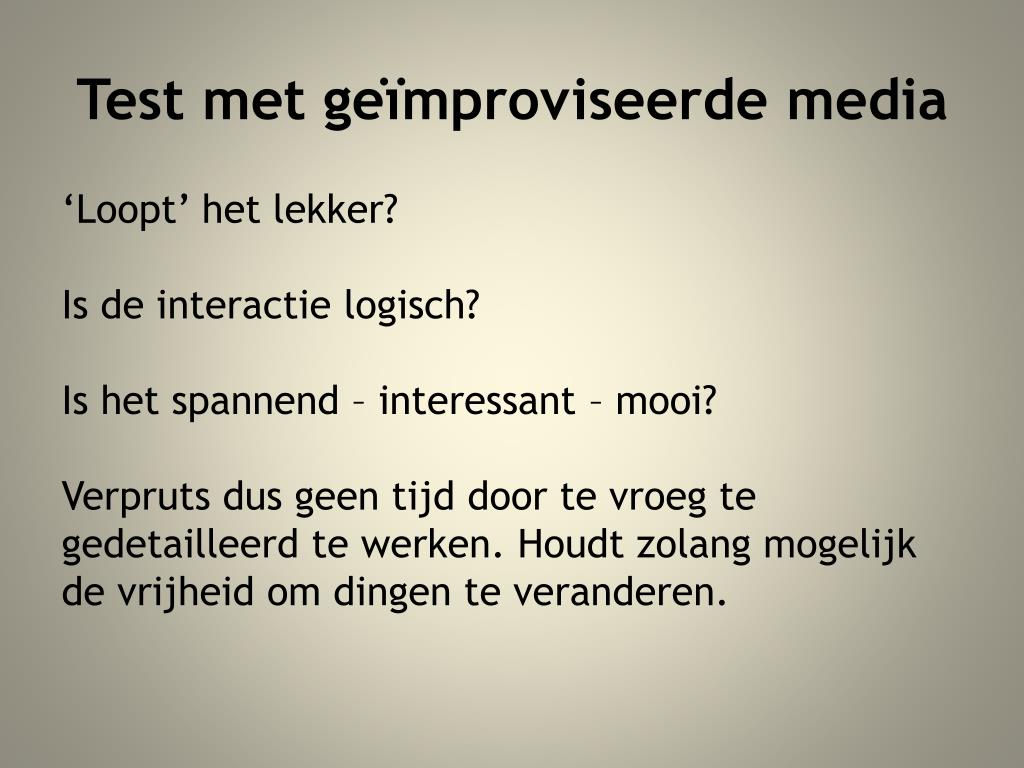 Test met geïmproviseerde media

‘Loopt’ het lekker?

Is de interactie logisch?

Is het spannend – interessant – mooi?

Verpruts dus geen tijd door te vroeg te gedetailleerd te werken. Houdt zolang mogelijk de vrijheid om dingen te veranderen.